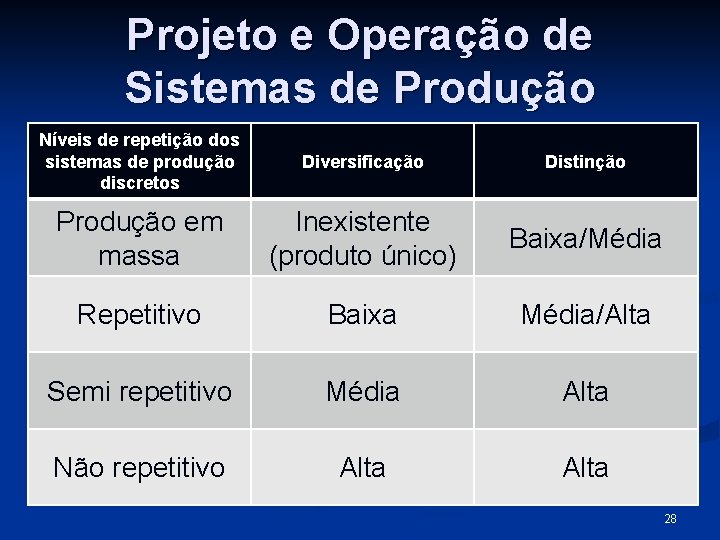 Projeto e Operação de Sistemas de Produção

| Níveis de repetição dos sistemas de produção discretos | Diversificação | Distinção |
|---|---|---|
| Produção em massa | Inexistente (produto único) | Baixa/Média |
| Repetitivo | Baixa | Média/Alta |
| Semi repetitivo | Média | Alta |
| Não repetitivo | Alta | Alta |

28